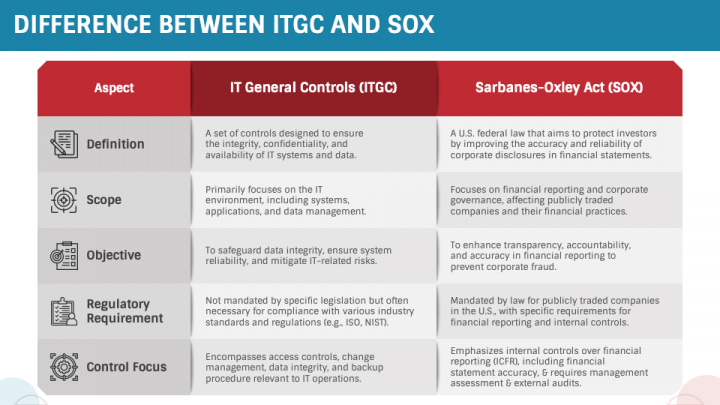 DIFFERENCE BETWEEN ITGC AND SOX

| Aspect | IT General Controls (ITGC) | Sarbanes-Oxley Act (SOX) |
|---|---|---|
| Definition | A set of controls designed to ensure the integrity, confidentiality, and availability of IT systems and data. | A U.S. federal law that aims to protect investors by improving the accuracy and reliability of corporate disclosures in financial statements. |
| Scope | Primarily focuses on the IT environment, including systems, applications, and data management. | Focuses on financial reporting and corporate governance, affecting publicly traded companies and their financial practices. |
| Objective | To safeguard data integrity, ensure system reliability, and mitigate IT-related risks. | To enhance transparency, accountability, and accuracy in financial reporting to prevent corporate fraud. |
| Regulatory Requirement | Not mandated by specific legislation but often necessary for compliance with various industry standards and regulations (e.g., ISO, NIST). | Mandated by law for publicly traded companies in the U.S., with specific requirements for financial reporting and internal controls. |
| Control Focus | Encompasses access controls, change management, data integrity, and backup procedure relevant to IT operations. | Emphasizes internal controls over financial reporting (ICFR), including financial statement accuracy, & requires management assessment & external audits. |